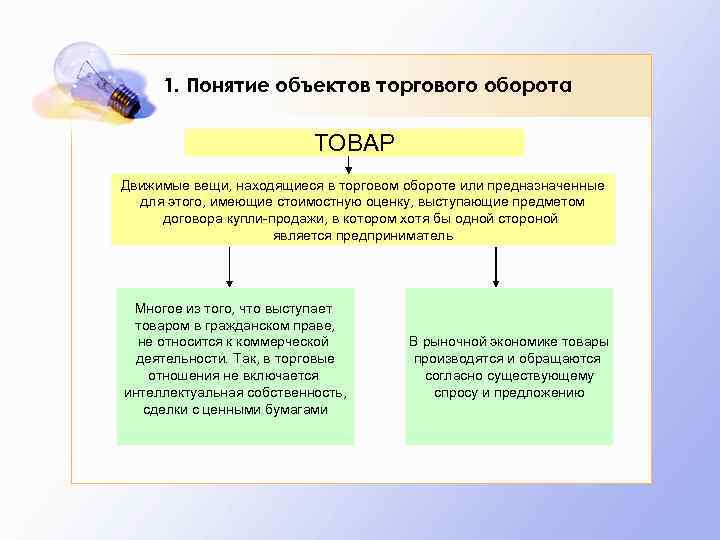 1. Понятие объектов торгового оборота

ТОВАР

Движимые вещи, находящиеся в торговом обороте или предназначенные для этого, имеющие стоимостную оценку, выступающие предметом договора купли-продажи, в котором хотя бы одной стороной является предприниматель

Многое из того, что выступает товаром в гражданском праве, не относится к коммерческой деятельности. Так, в торговые отношения не включается интеллектуальная собственность, сделки с ценными бумагами

В рыночной экономике товары производятся и обращаются согласно существующему спросу и предложению